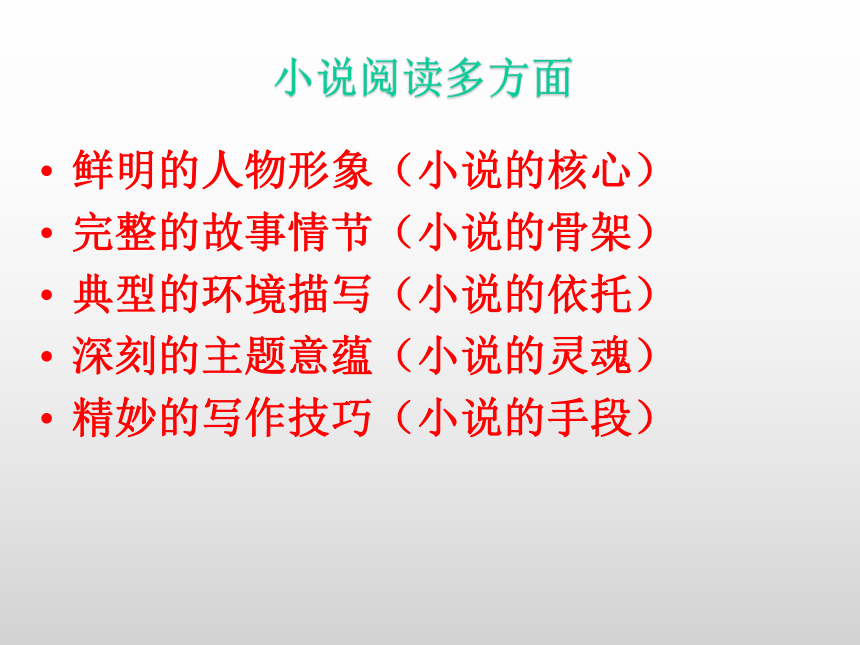 小说阅读多方面

• 鲜明的人物形象（小说的核心）
• 完整的故事情节（小说的骨架）
• 典型的环境描写（小说的依托）
• 深刻的主题意蕴（小说的灵魂）
• 精妙的写作技巧（小说的手段）